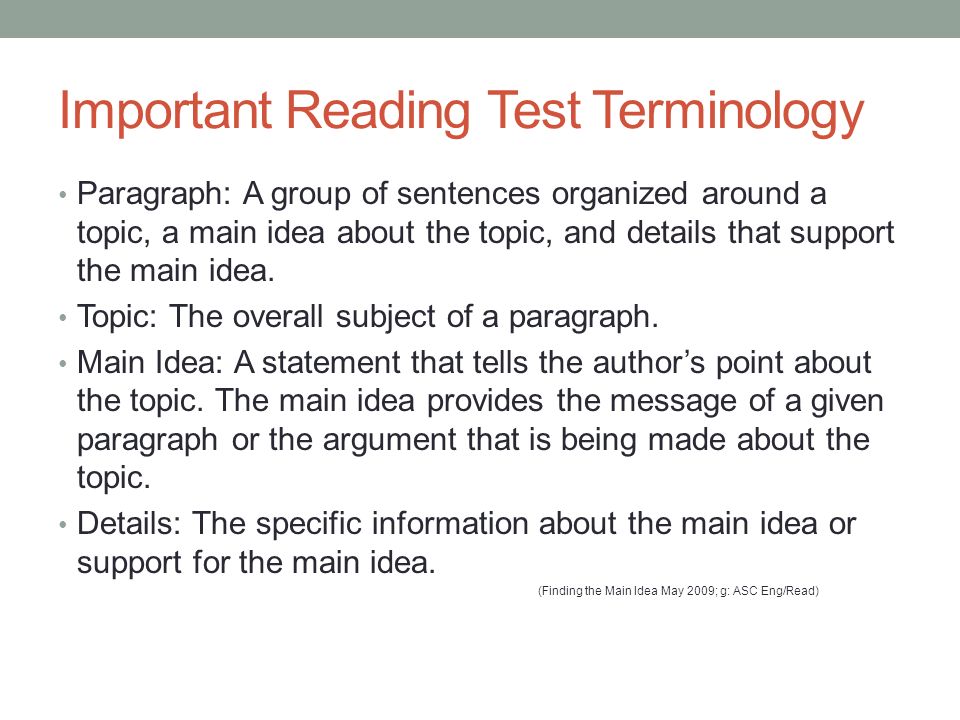 Important Reading Test Terminology

• Paragraph: A group of sentences organized around a topic, a main idea about the topic, and details that support the main idea.

• Topic: The overall subject of a paragraph.

• Main Idea: A statement that tells the author's point about the topic. The main idea provides the message of a given paragraph or the argument that is being made about the topic.

• Details: The specific information about the main idea or support for the main idea.

(Finding the Main Idea May 2009; g: ASC Eng/Read)